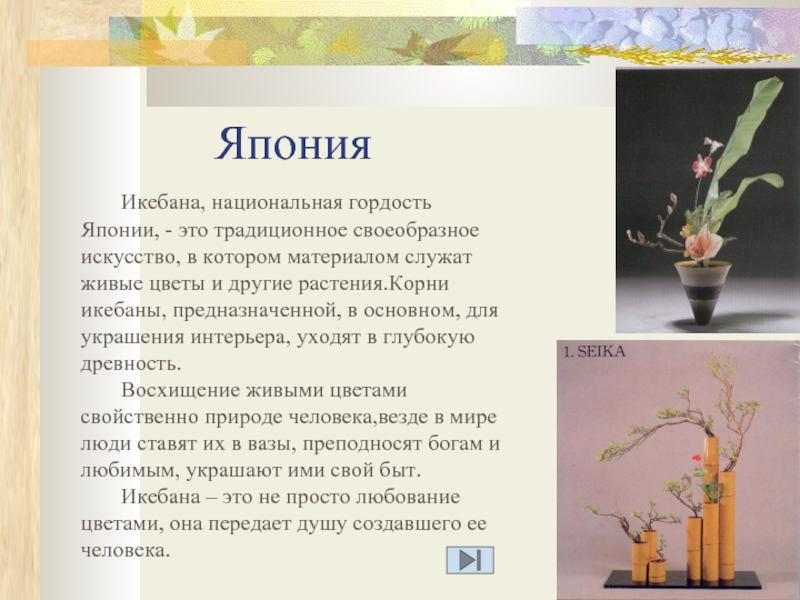 Япония

Икебана, национальная гордость Японии, - это традиционное своеобразное искусство, в котором материалом служат живые цветы и другие растения.Корни икебаны, предназначенной, в основном, для украшения интерьера, уходят в глубокую древность.

Восхищение живыми цветами свойственно природе человека,везде в мире люди ставят их в вазы, преподносят богам и любимым, украшают ими свой быт.

Икебана – это не просто любование цветами, она передает душу создавшего ее человека.

1. SEIKA